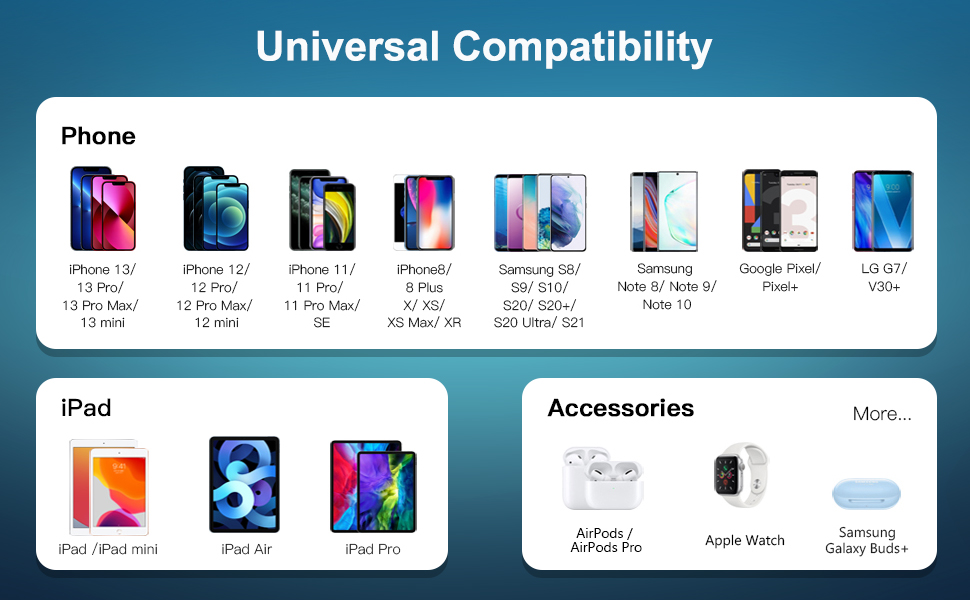 Universal Compatibility

Phone

iPhone 13/ 13 Pro/ 13 Pro Max/ 13 mini

iPhone 12/ 12 Pro/ 12 Pro Max/ 12 mini

iPhone 11/ 11 Pro/ 11 Pro Max/ SE

iPhone8/ 8 Plus X/ XS/ XS Max/ XR

Samsung S8/ S9/ S10/ S20/ S20+/ S20 Ultra/ S21

Samsung Note 8/ Note 9/ Note 10

Google Pixel/ Pixel+

LG G7/ V30+

iPad

iPad /iPad mini

iPad Air

iPad Pro

Accessories

More...

AirPods / AirPods Pro

Apple Watch

Samsung Galaxy Buds+